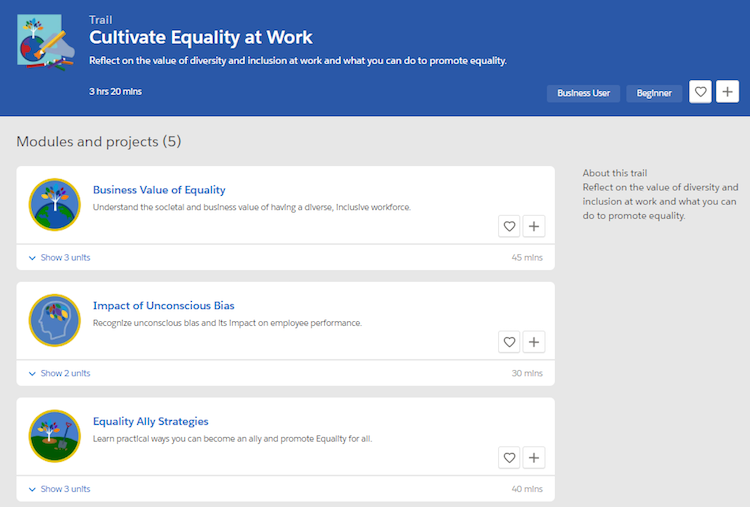 Trail
Cultivate Equality at Work
Reflect on the value of diversity and inclusion at work and what you can do to promote equality.

3 hrs 20 mins

Business User
Beginner

Modules and projects (5)

Business Value of Equality
Understand the societal and business value of having a diverse, inclusive workforce.

Show 3 units
45 mins

Impact of Unconscious Bias
Recognize unconscious bias and its impact on employee performance.

Show 2 units
30 mins

Equality Ally Strategies
Learn practical ways you can become an ally and promote Equality for all.

Show 3 units
40 mins

About this trail
Reflect on the value of diversity and inclusion at work and what you can do to promote equality.